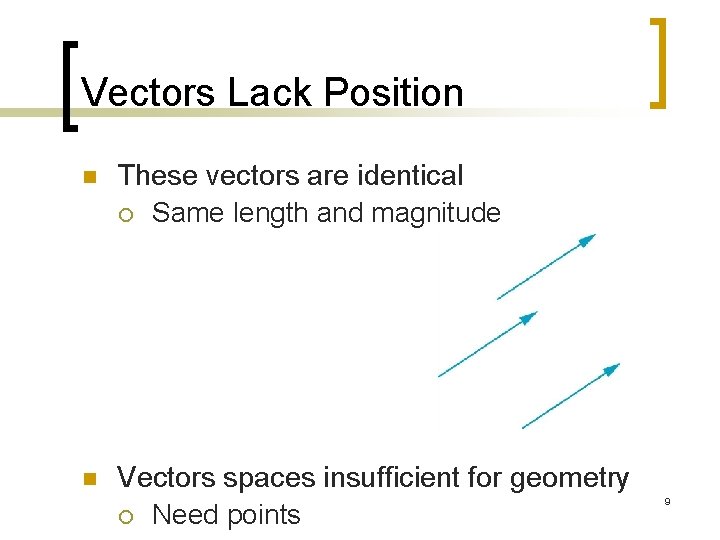 Vectors Lack Position

These vectors are identical

Same length and magnitude

Vectors spaces insufficient for geometry

Need points

9